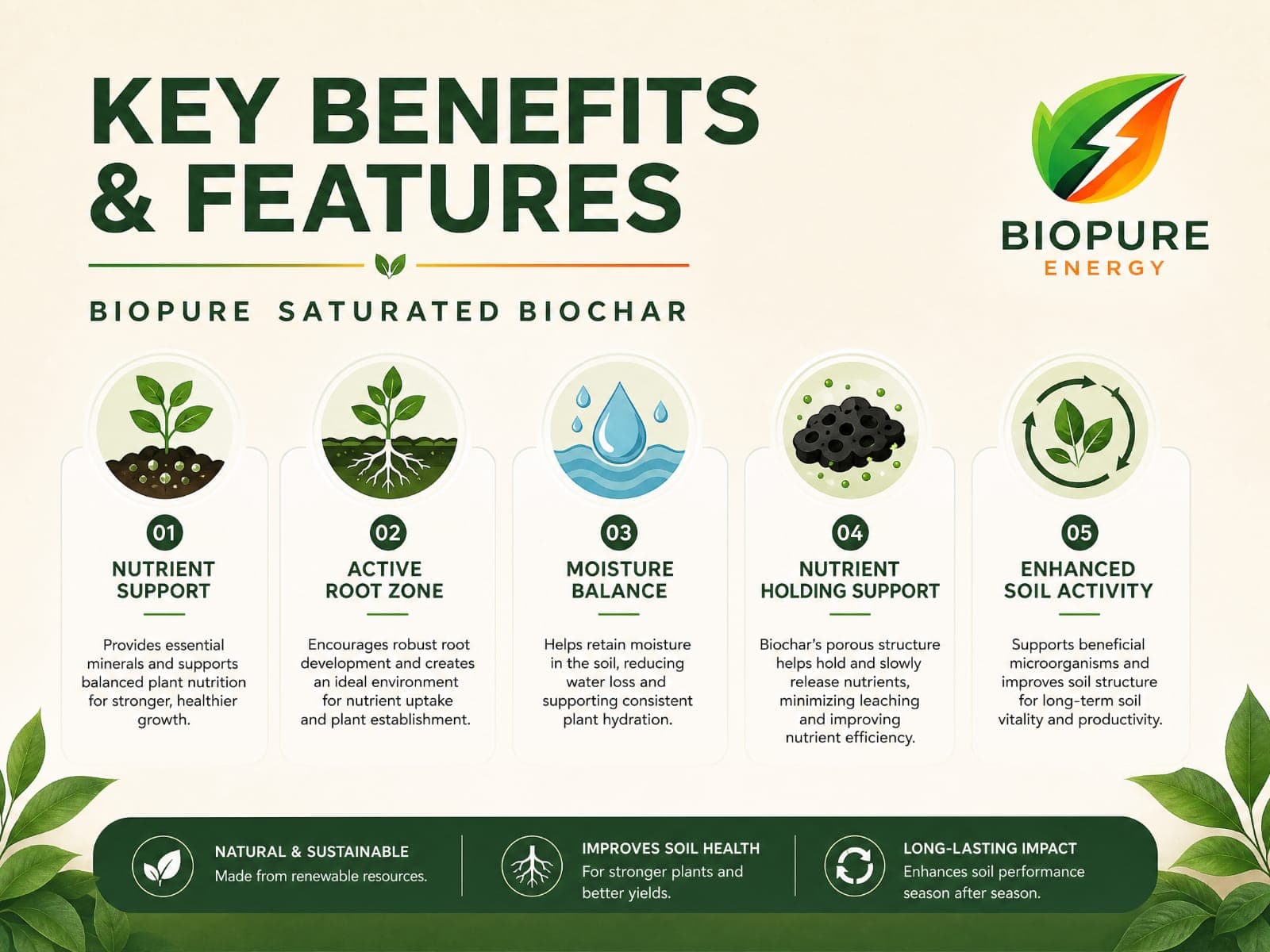 KEY BENEFITS & FEATURES

BIOPURE ENERGY

BIOPURE SATURATED BIOCHAR

01
NUTRIENT SUPPORT
Provides essential minerals and supports balanced plant nutrition for stronger, healthier growth.

02
ACTIVE ROOT ZONE
Encourages robust root development and creates an ideal environment for nutrient uptake and plant establishment.

03
MOISTURE BALANCE
Helps retain moisture in the soil, reducing water loss and supporting consistent plant hydration.

04
NUTRIENT HOLDING SUPPORT
Biochar's porous structure helps hold and slowly release nutrients, minimizing leaching and improving nutrient efficiency.

05
ENHANCED SOIL ACTIVITY
Supports beneficial microorganisms and improves soil structure for long-term soil vitality and productivity.

NATURAL & SUSTAINABLE
Made from renewable resources.

IMPROVES SOIL HEALTH
For stronger plants and better yields.

LONG-LASTING IMPACT
Enhances soil performance season after season.